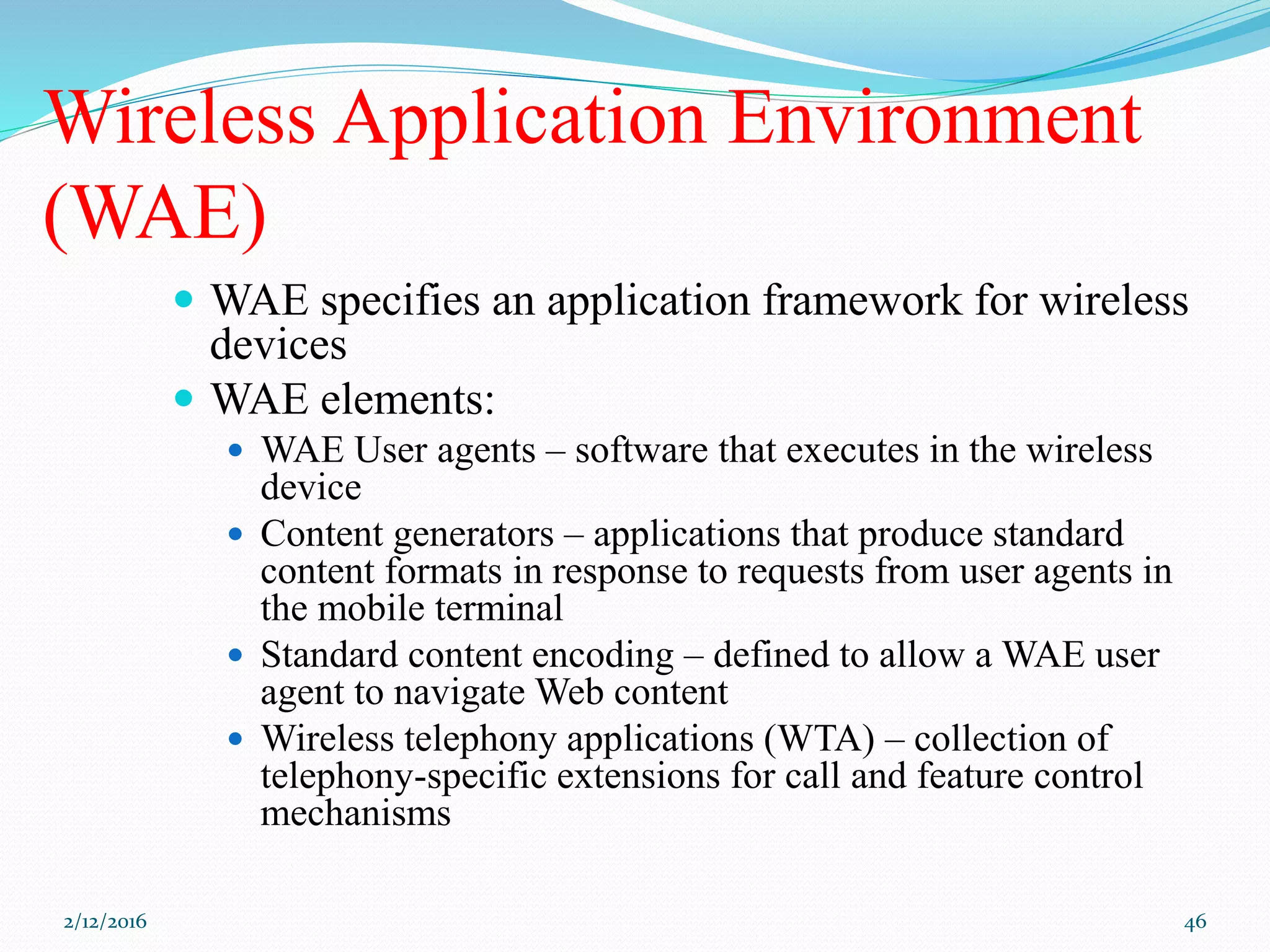 Wireless Application Environment (WAE)

- WAE specifies an application framework for wireless devices
- WAE elements:
  - WAE User agents – software that executes in the wireless device
  - Content generators – applications that produce standard content formats in response to requests from user agents in the mobile terminal
  - Standard content encoding – defined to allow a WAE user agent to navigate Web content
  - Wireless telephony applications (WTA) – collection of telephony-specific extensions for call and feature control mechanisms

2/12/2016

46